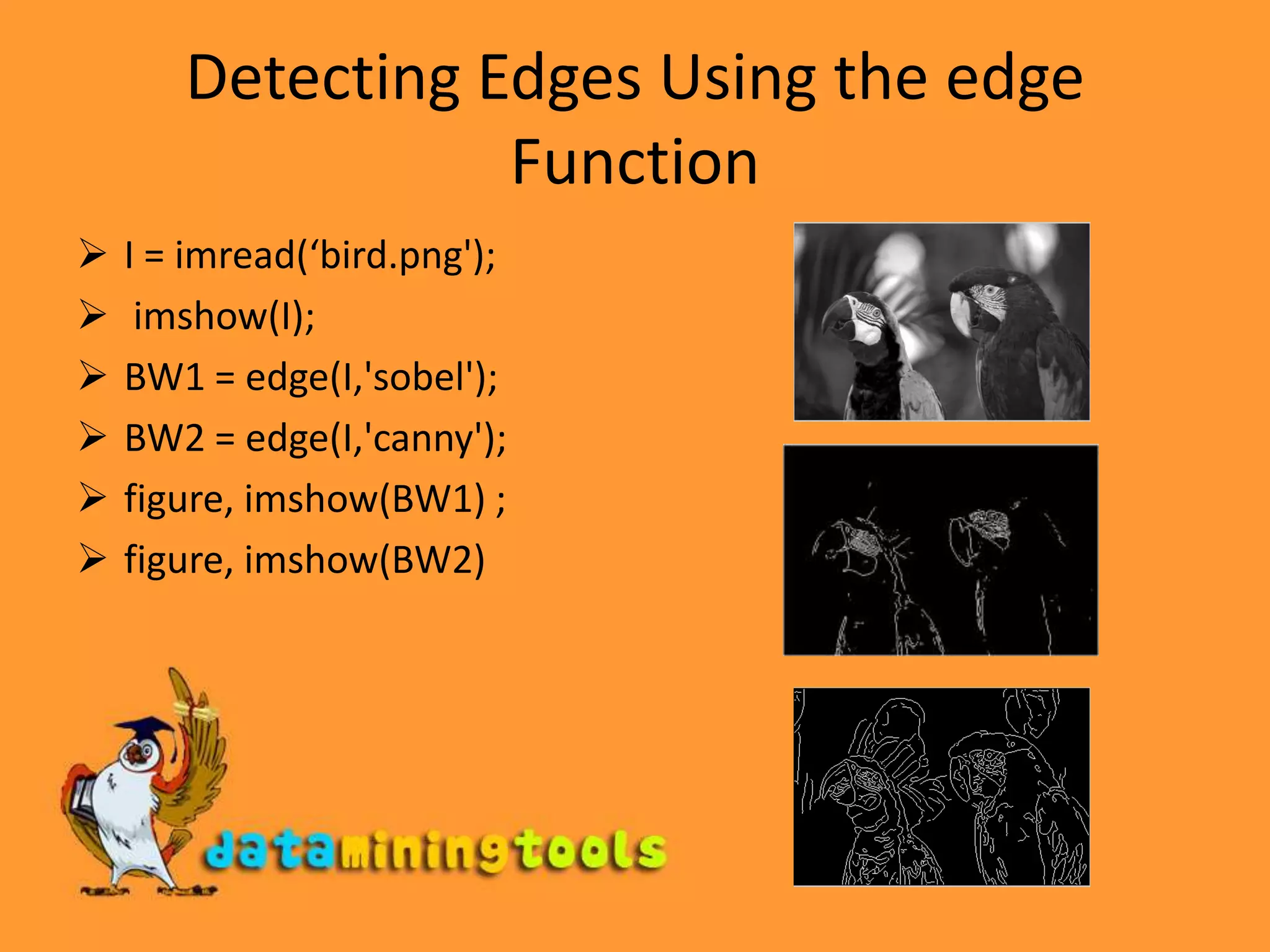 Detecting Edges Using the edge Function

➢ I = imread(‘bird.png');
➢ imshow(I);
➢ BW1 = edge(I,'sobel');
➢ BW2 = edge(I,'canny');
➢ figure, imshow(BW1) ;
➢ figure, imshow(BW2)

dataminingtools